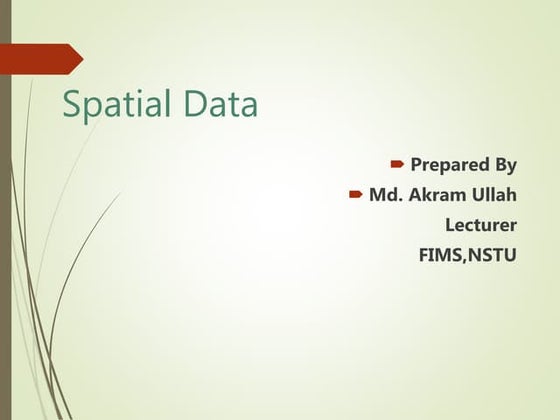 Spatial Data

Prepared By

Md. Akram Ullah

Lecturer

FIMS,NSTU